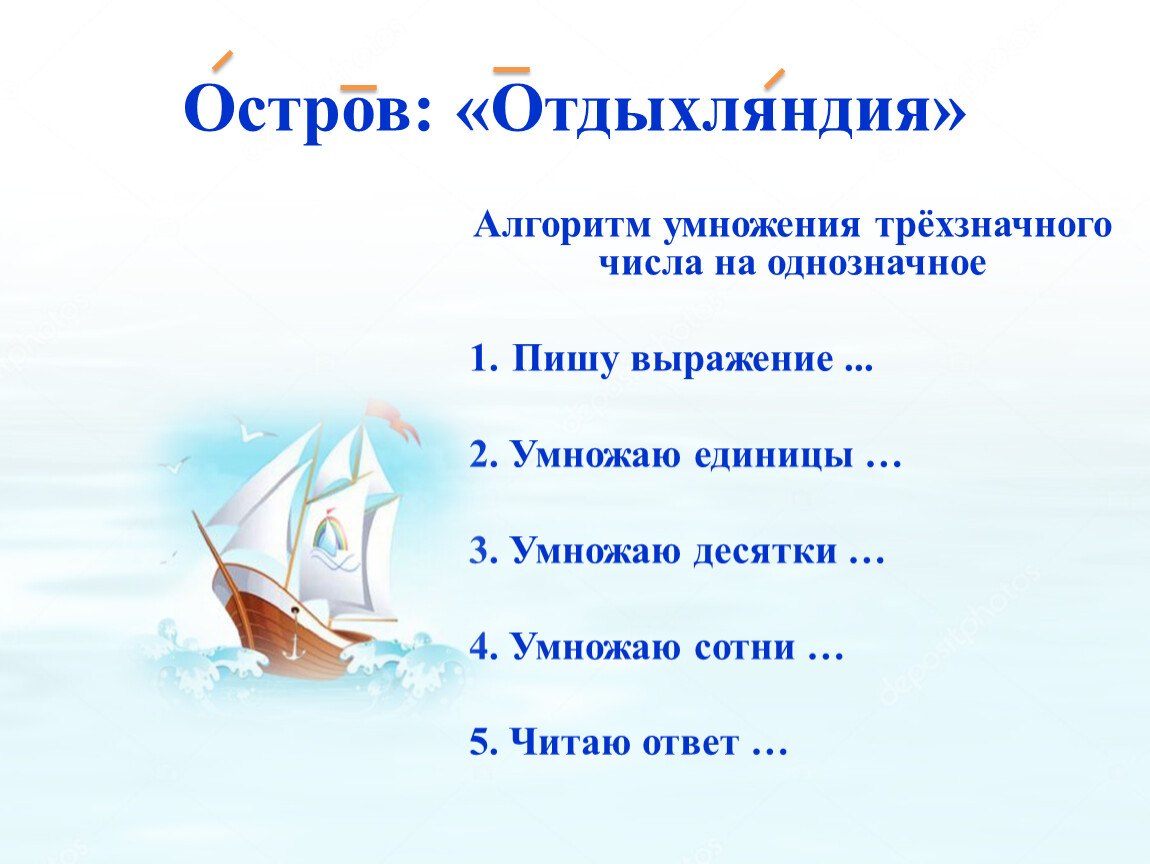 Остров: «Отдыхляндия»

Алгоритм умножения трёхзначного числа на однозначное

1. Пишу выражение ...

2. Умножаю единицы …

3. Умножаю десятки …

4. Умножаю сотни …

5. Читаю ответ …